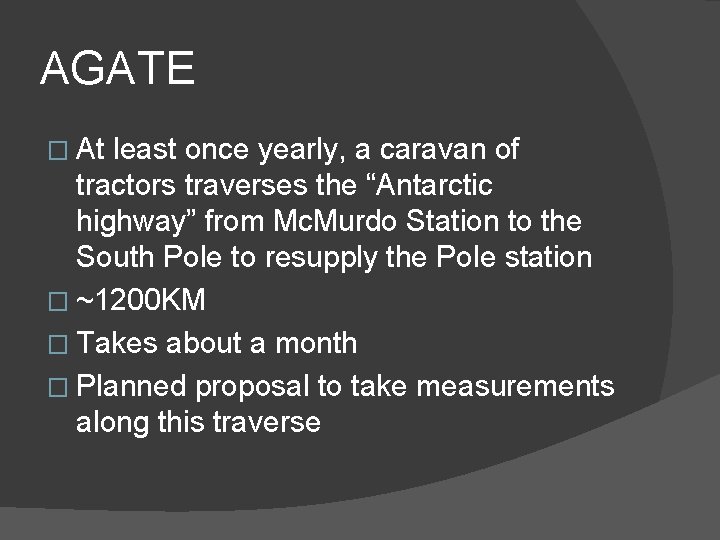 AGATE

□ At least once yearly, a caravan of tractors traverses the “Antarctic highway” from McMurdo Station to the South Pole to resupply the Pole station
□ ~1200KM
□ Takes about a month
□ Planned proposal to take measurements along this traverse